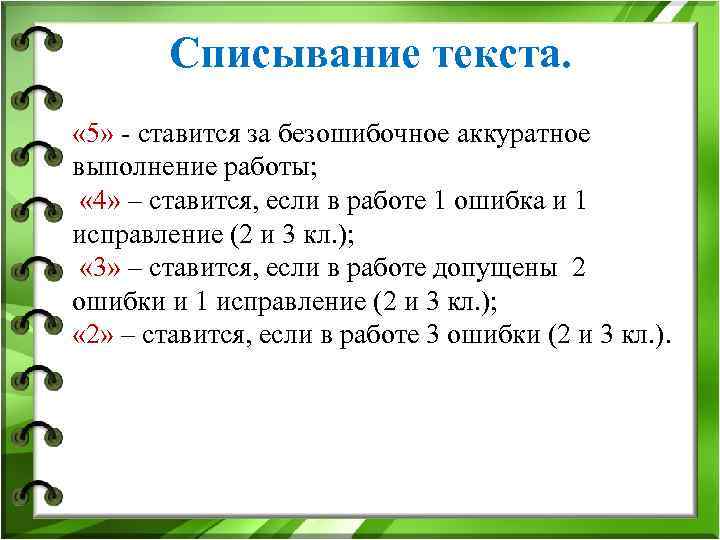 Списывание текста.

«5» - ставится за безошибочное аккуратное выполнение работы;
«4» – ставится, если в работе 1 ошибка и 1 исправление (2 и 3 кл.);
«3» – ставится, если в работе допущены 2 ошибки и 1 исправление (2 и 3 кл.);
«2» – ставится, если в работе 3 ошибки (2 и 3 кл.).